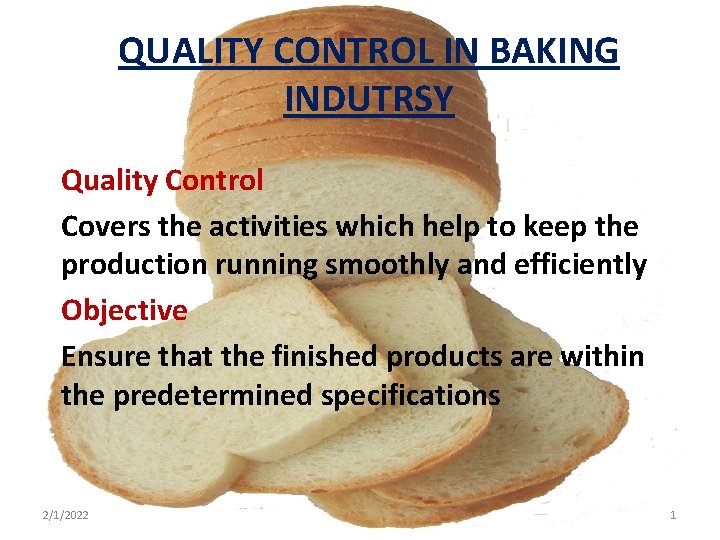 QUALITY CONTROL IN BAKING INDUTRSY

Quality Control

Covers the activities which help to keep the production running smoothly and efficiently

Objective

Ensure that the finished products are within the predetermined specifications

2/1/2022

1